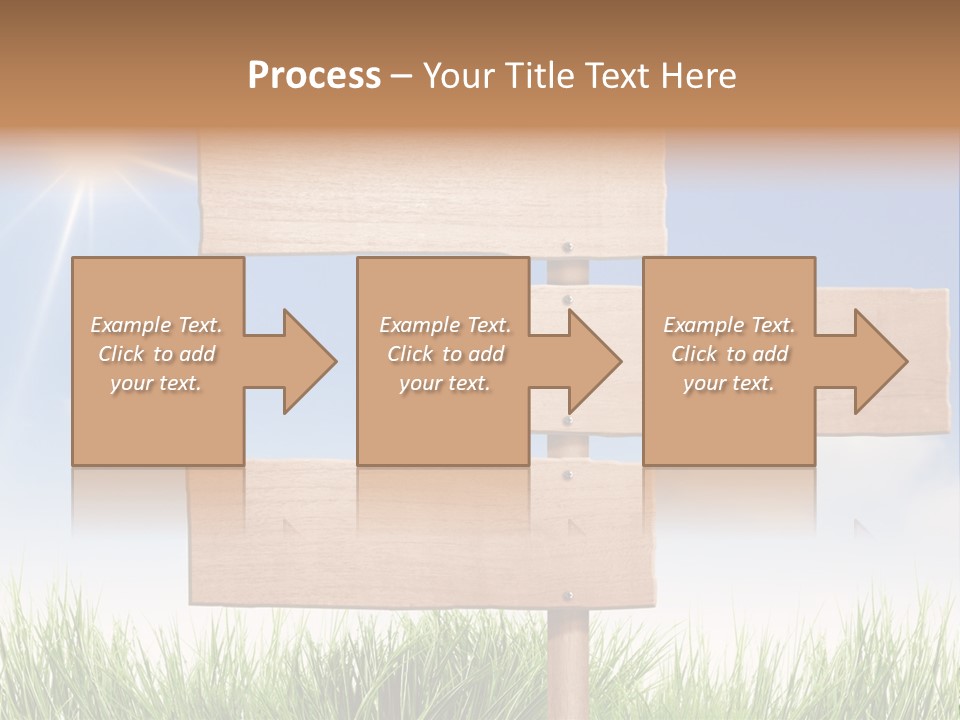 Process – Your Title Text Here

Example Text. Click to add your text.

Example Text. Click to add your text.

Example Text. Click to add your text.